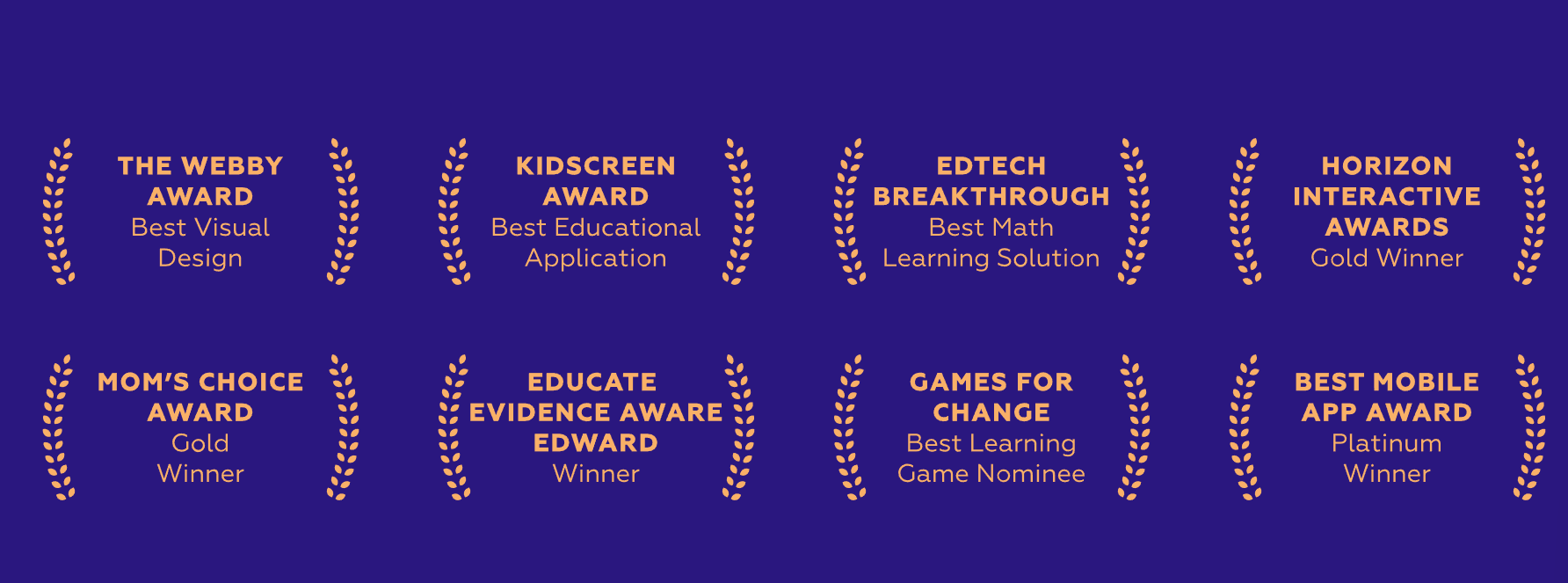 THE WEBBY AWARD
Best Visual Design

KIDSCREEN AWARD
Best Educational Application

EDTECH BREAKTHROUGH
Best Math Learning Solution

HORIZON INTERACTIVE AWARDS
Gold Winner

MOM'S CHOICE AWARD
Gold Winner

EDUCATE EVIDENCE AWARE EDWARD
Winner

GAMES FOR CHANGE
Best Learning Game Nominee

BEST MOBILE APP AWARD
Platinum Winner